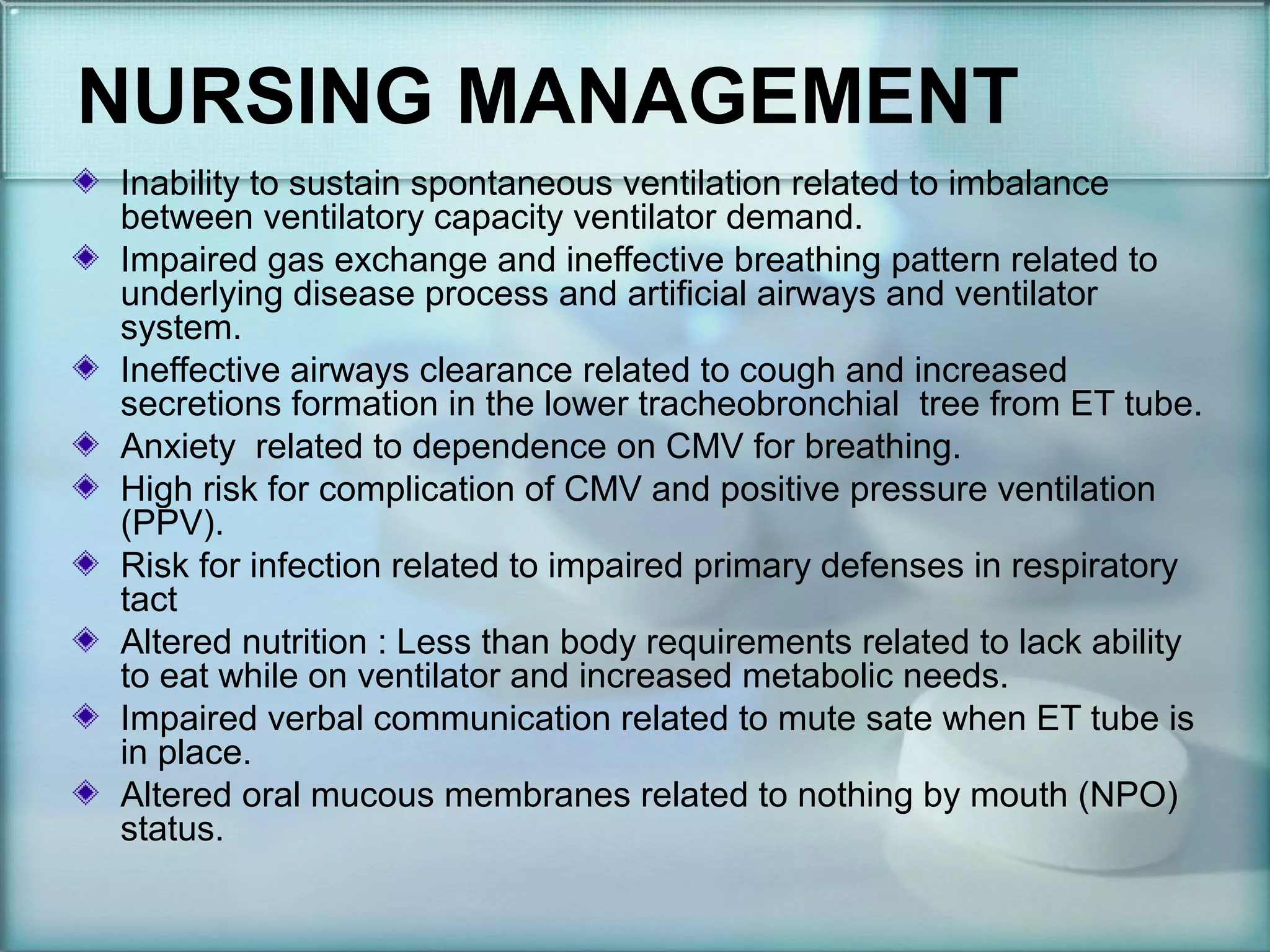 NURSING MANAGEMENT

Inability to sustain spontaneous ventilation related to imbalance between ventilatory capacity ventilator demand.

Impaired gas exchange and ineffective breathing pattern related to underlying disease process and artificial airways and ventilator system.

Ineffective airways clearance related to cough and increased secretions formation in the lower tracheobronchial tree from ET tube.

Anxiety related to dependence on CMV for breathing.

High risk for complication of CMV and positive pressure ventilation (PPV).

Risk for infection related to impaired primary defenses in respiratory tact

Altered nutrition : Less than body requirements related to lack ability to eat while on ventilator and increased metabolic needs.

Impaired verbal communication related to mute sate when ET tube is in place.

Altered oral mucous membranes related to nothing by mouth (NPO) status.